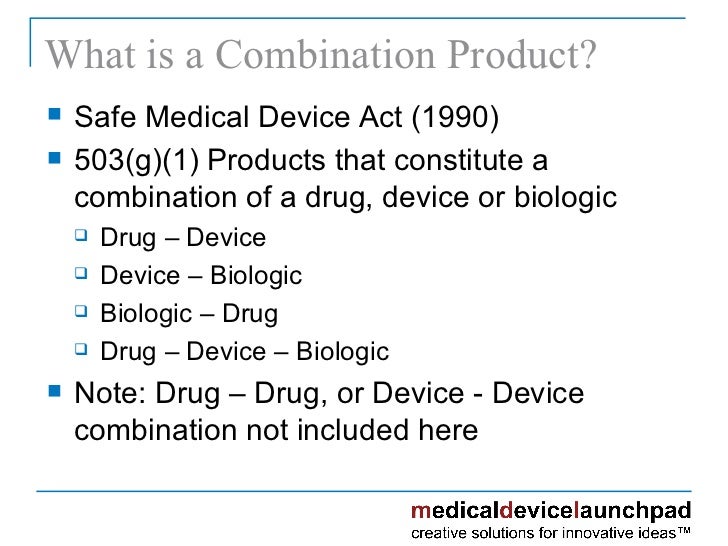 What is a Combination Product?

Safe Medical Device Act (1990)

503(g)(1) Products that constitute a combination of a drug, device or biologic

Drug – Device

Device – Biologic

Biologic – Drug

Drug – Device – Biologic

Note: Drug – Drug, or Device - Device combination not included here

medicaldevicelaunchpad
creative solutions for innovative ideas™